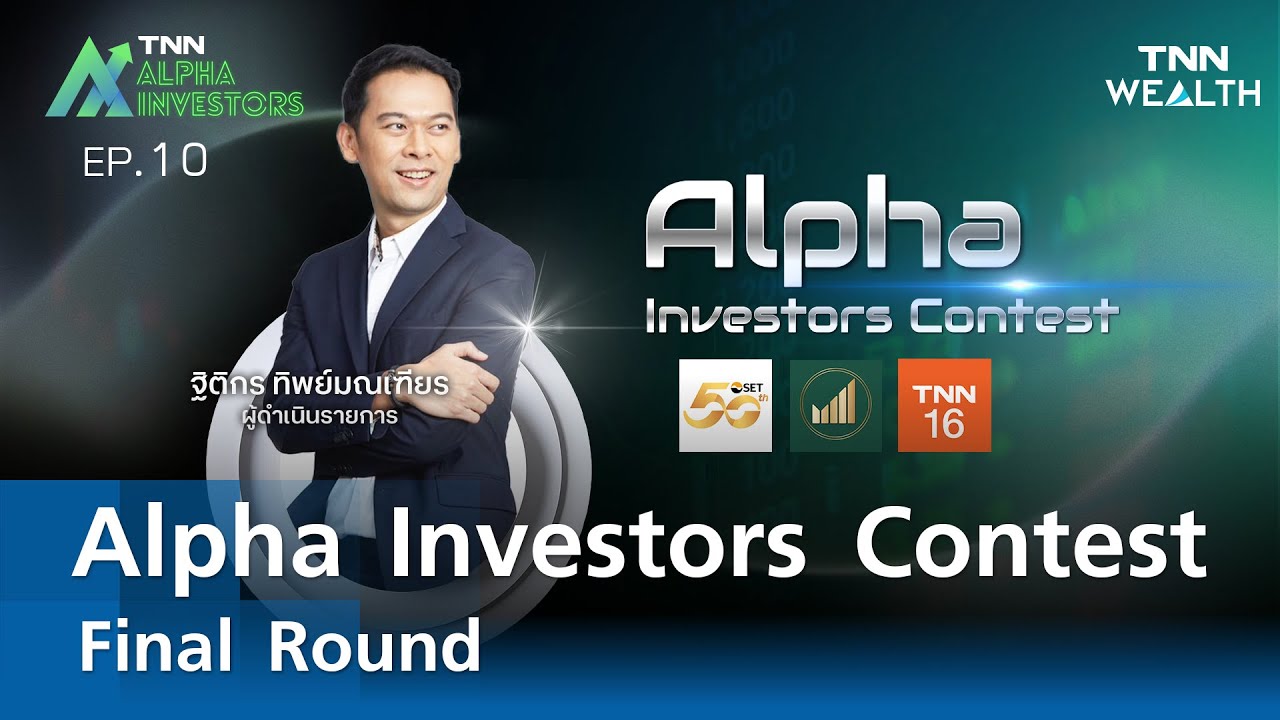 TNN
ALPHA
INVESTORS

EP.10

TNN
WEALTH

Alpha
Investors Contest

ฐิติกร ทิพย์มณเฑียร
ผู้ดำเนินรายการ

SET 50th

TNN 16

Alpha Investors Contest
Final Round